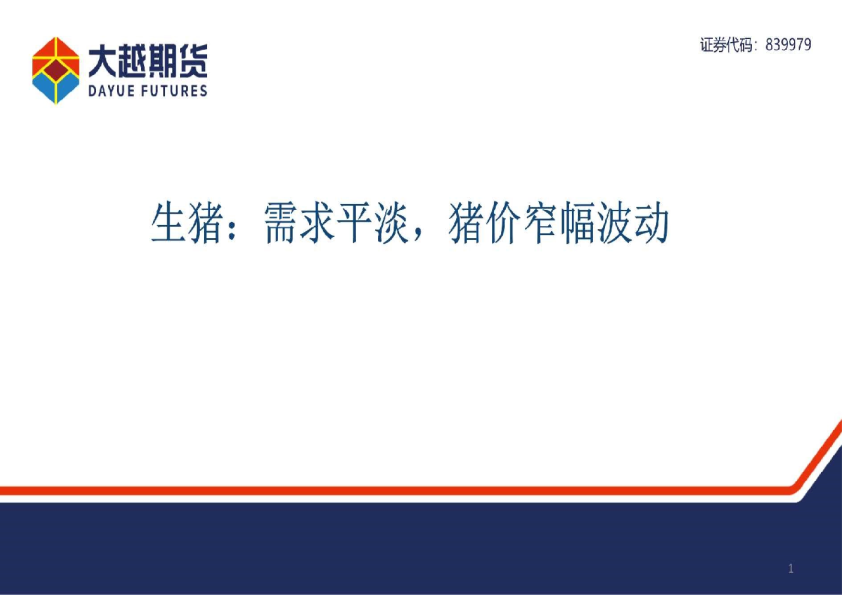 大越期货
DAYUE FUTURES

证券代码：839979

生猪：需求平淡，猪价窄幅波动

1